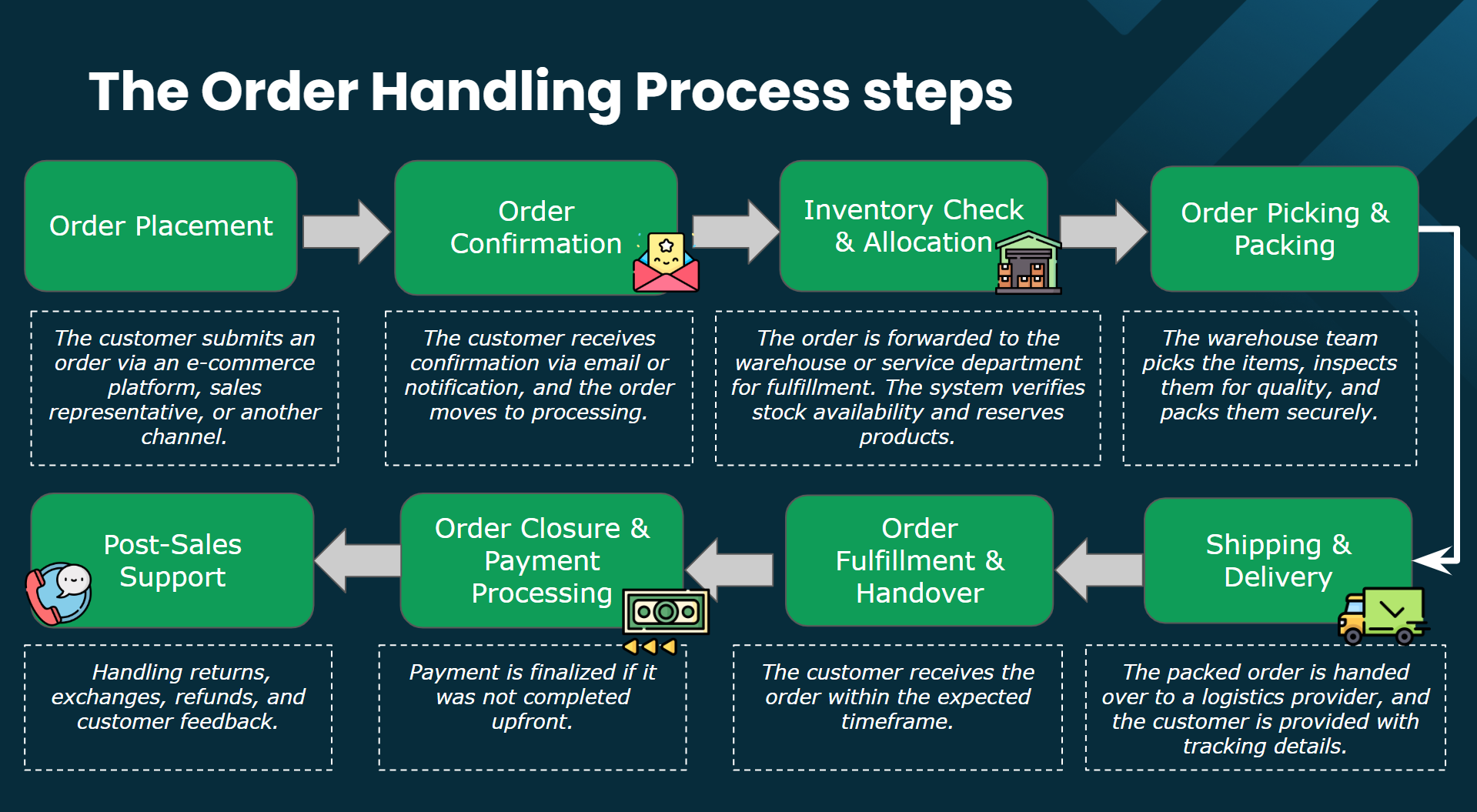 The Order Handling Process steps

Order Placement

The customer submits an order via an e-commerce platform, sales representative, or another channel.

Order Confirmation

The customer receives confirmation via email or notification, and the order moves to processing.

Inventory Check & Allocation

The order is forwarded to the warehouse or service department for fulfillment. The system verifies stock availability and reserves products.

Order Picking & Packing

The warehouse team picks the items, inspects them for quality, and packs them securely.

Shipping & Delivery

The packed order is handed over to a logistics provider, and the customer is provided with tracking details.

Order Fulfillment & Handover

The customer receives the order within the expected timeframe.

Order Closure & Payment Processing

Payment is finalized if it was not completed upfront.

Post-Sales Support

Handling returns, exchanges, refunds, and customer feedback.